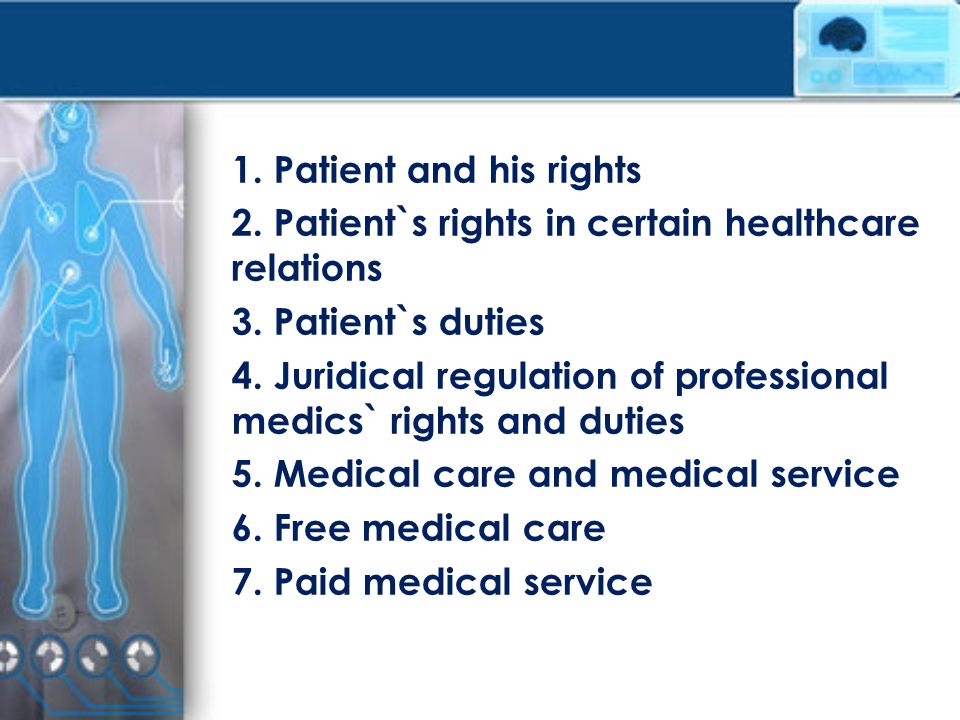 1. Patient and his rights
2. Patient`s rights in certain healthcare relations
3. Patient`s duties
4. Juridical regulation of professional medics` rights and duties
5. Medical care and medical service
6. Free medical care
7. Paid medical service